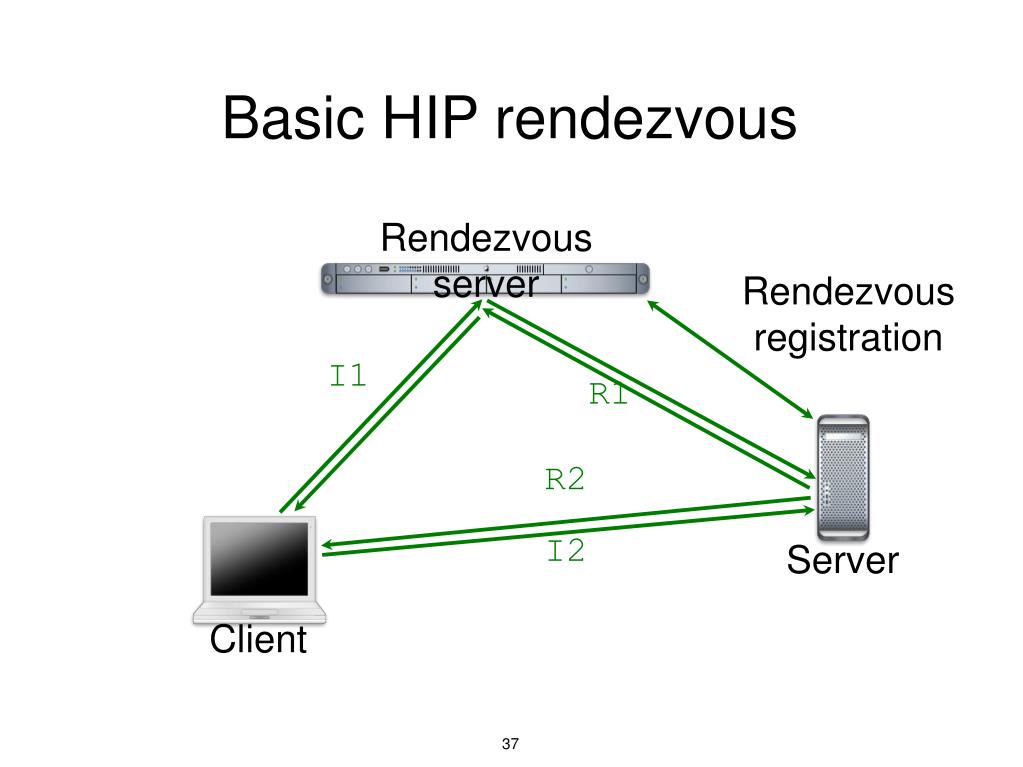 Basic HIP rendezvous

Rendezvous server

Rendezvous registration

I1

R1

R2

I2

Server

Client

37